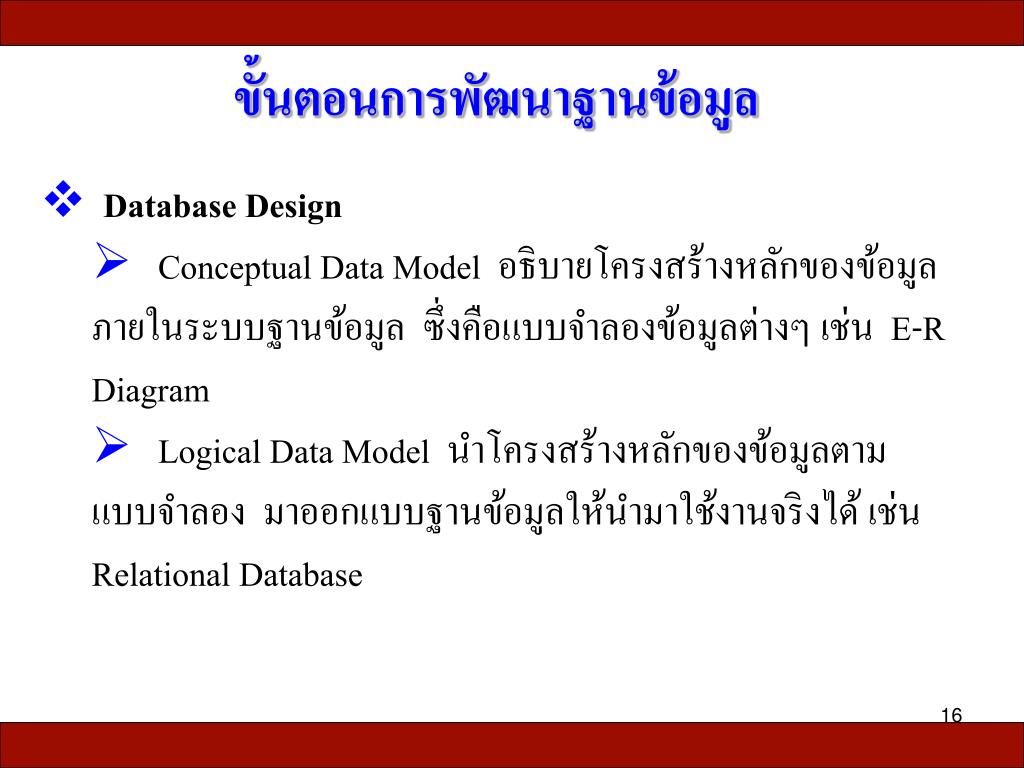 ขั้นตอนการพัฒนาฐานข้อมูล

❖ Database Design

➢ Conceptual Data Model อธิบายโครงสร้างหลักของข้อมูลภายในระบบฐานข้อมูล ซึ่งคือแบบจำลองข้อมูลต่างๆ เช่น E-R Diagram

➢ Logical Data Model นำโครงสร้างหลักของข้อมูลตามแบบจำลอง มาออกแบบฐานข้อมูลให้นำมาใช้งานจริงได้ เช่น Relational Database

16